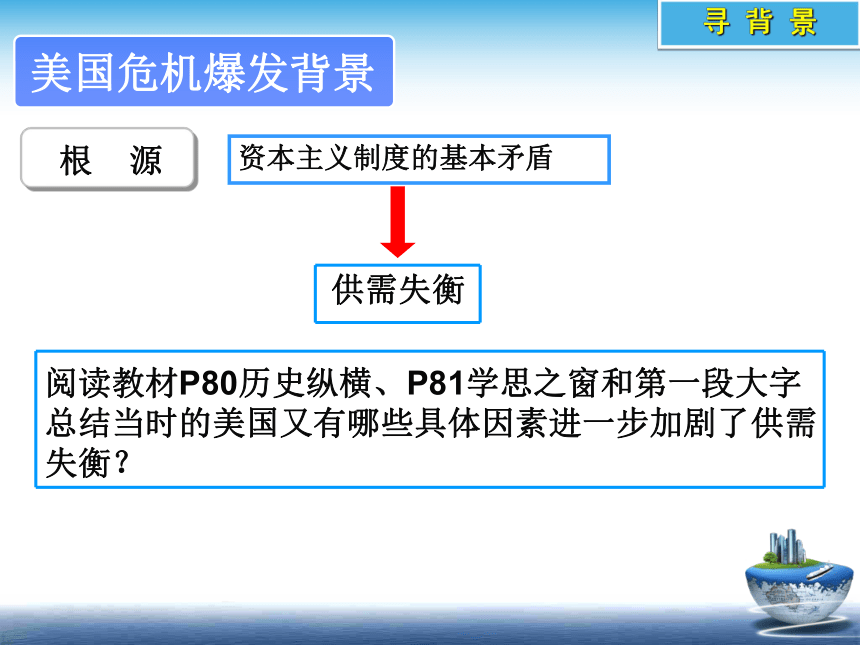 寻 背 景

美国危机爆发背景

根　源

资本主义制度的基本矛盾

供需失衡

阅读教材P80历史纵横、P81学思之窗和第一段大字总结当时的美国又有哪些具体因素进一步加剧了供需失衡？